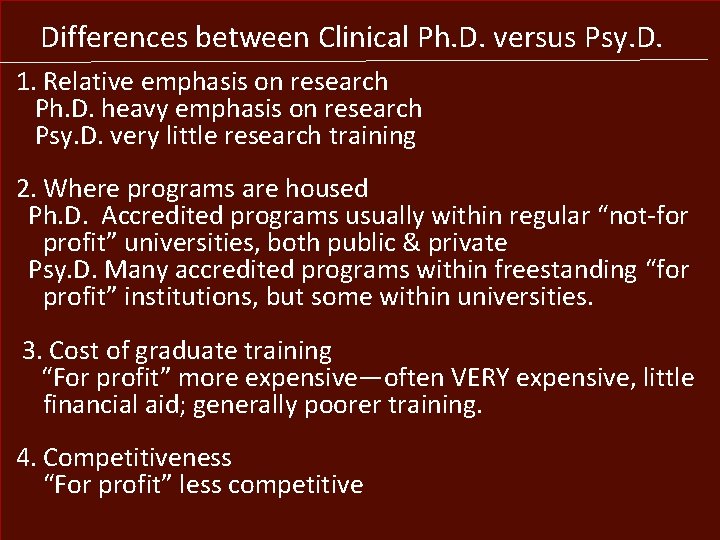 Differences between Clinical Ph.D. versus Psy.D.

1. Relative emphasis on research
Ph.D. heavy emphasis on research
Psy.D. very little research training

2. Where programs are housed
Ph.D. Accredited programs usually within regular “not-for profit” universities, both public & private
Psy.D. Many accredited programs within freestanding “for profit” institutions, but some within universities.

3. Cost of graduate training
“For profit” more expensive—often VERY expensive, little financial aid; generally poorer training.

4. Competitiveness
“For profit” less competitive